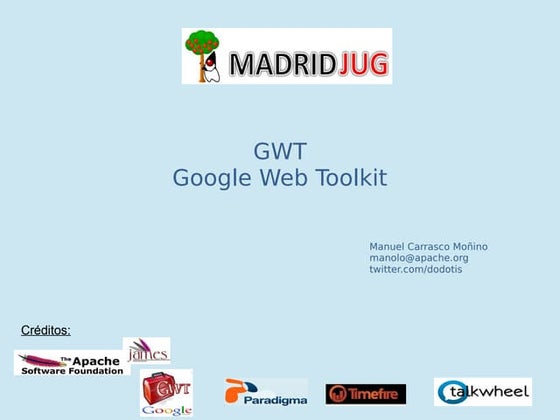 MADRIDJUG

GWT
Google Web Toolkit

Manuel Carrasco Moñino
manolo@apache.org
twitter.com/dodotis

Créditos:

The Apache Software Foundation

james

GWT
Google

Paradigma

Timefire

talkwheel